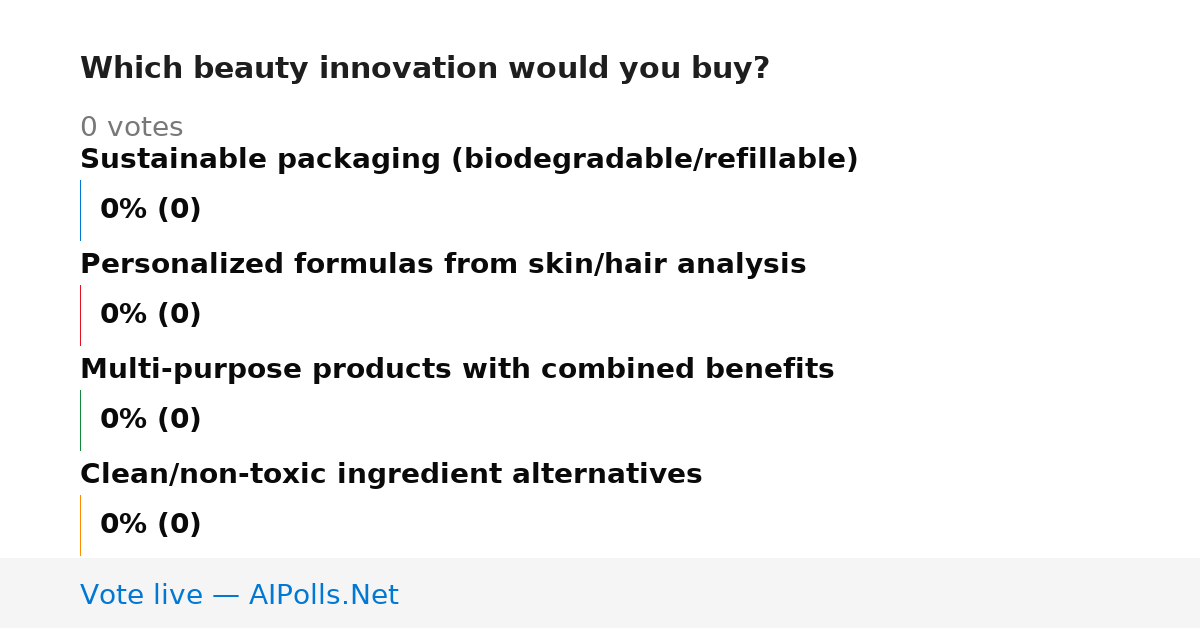 Which beauty innovation would you buy?

0 votes

Sustainable packaging (biodegradable/refillable)

0% (0)

Personalized formulas from skin/hair analysis

0% (0)

Multi-purpose products with combined benefits

0% (0)

Clean/non-toxic ingredient alternatives

0% (0)

Vote live — AIPolls.Net